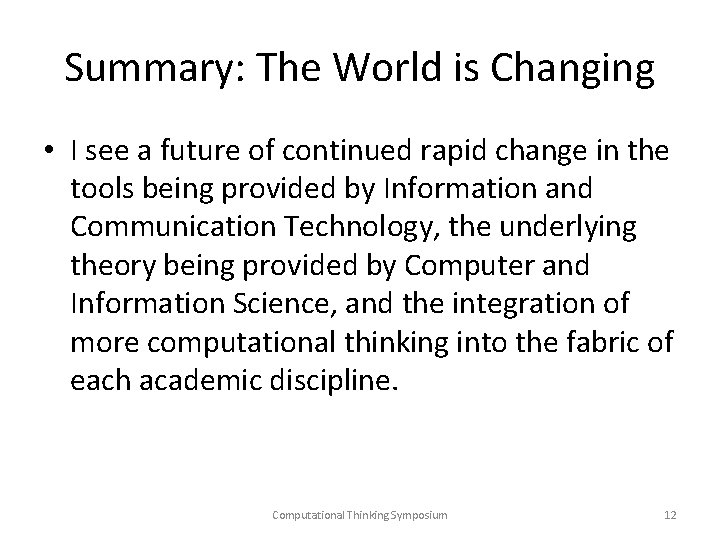 Summary: The World is Changing

• I see a future of continued rapid change in the tools being provided by Information and Communication Technology, the underlying theory being provided by Computer and Information Science, and the integration of more computational thinking into the fabric of each academic discipline.

Computational Thinking Symposium

12